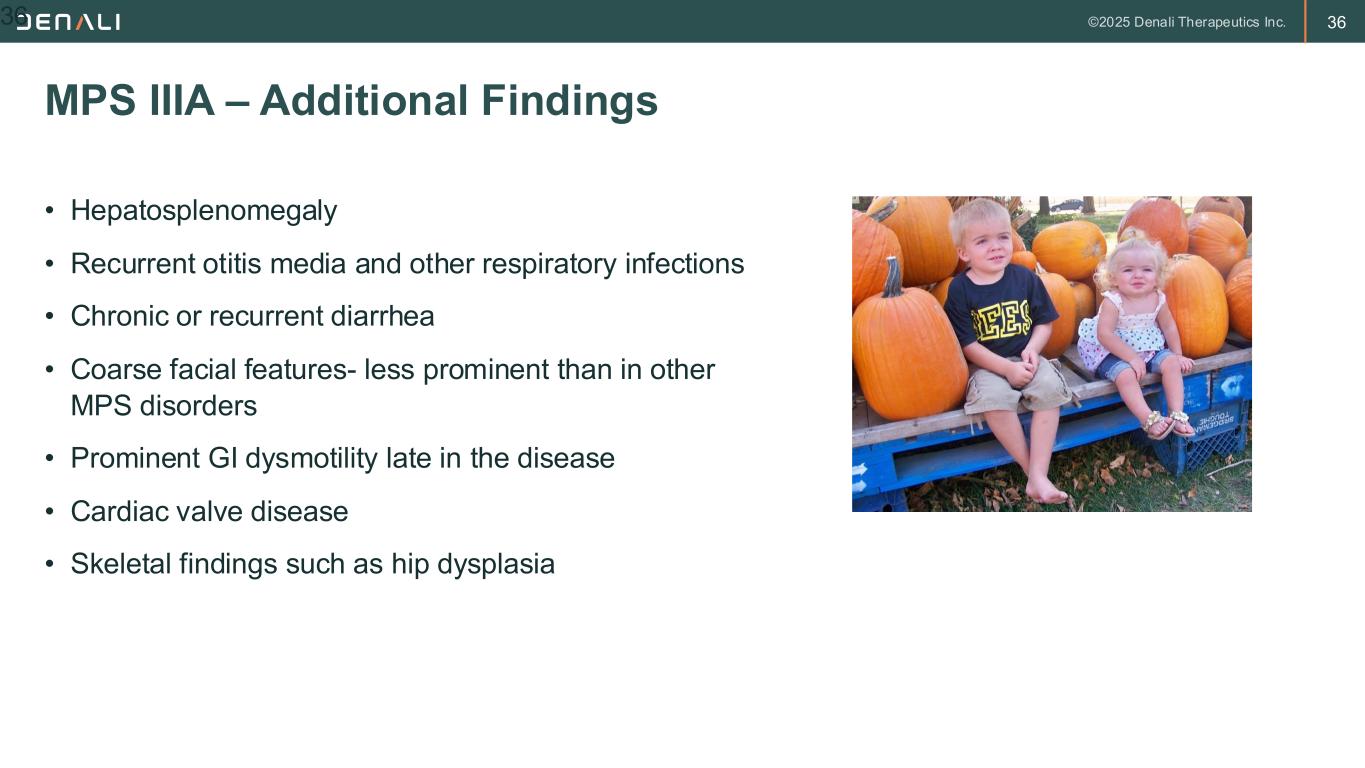 36

DENALI

©2025 Denali Therapeutics Inc.

36

MPS IIIA – Additional Findings

• Hepatosplenomegaly
• Recurrent otitis media and other respiratory infections
• Chronic or recurrent diarrhea
• Coarse facial features- less prominent than in other MPS disorders
• Prominent GI dysmotility late in the disease
• Cardiac valve disease
• Skeletal findings such as hip dysplasia

BEES